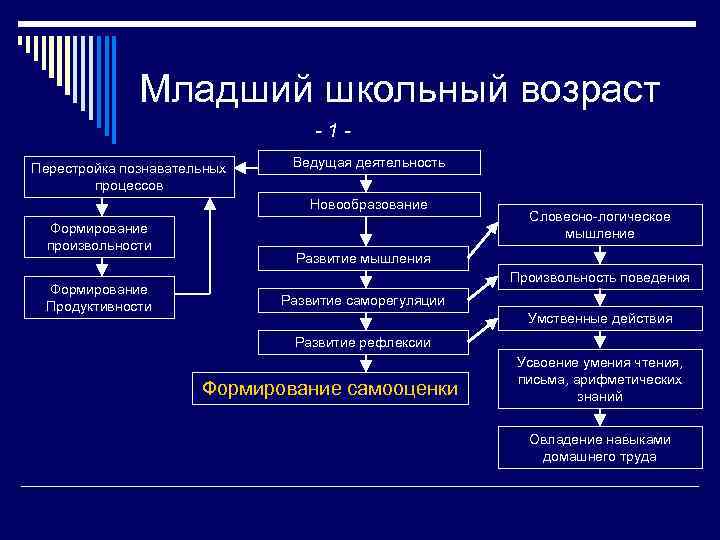 Младший школьный возраст

- 1 -

Перестройка познавательных процессов

Формирование произвольности

Формирование Продуктивности

Ведущая деятельность

Новообразование

Развитие мышления

Развитие саморегуляции

Развитие рефлексии

Формирование самооценки

Словесно-логическое мышление

Произвольность поведения

Умственные действия

Усвоение умения чтения, письма, арифметических знаний

Овладение навыками домашнего труда